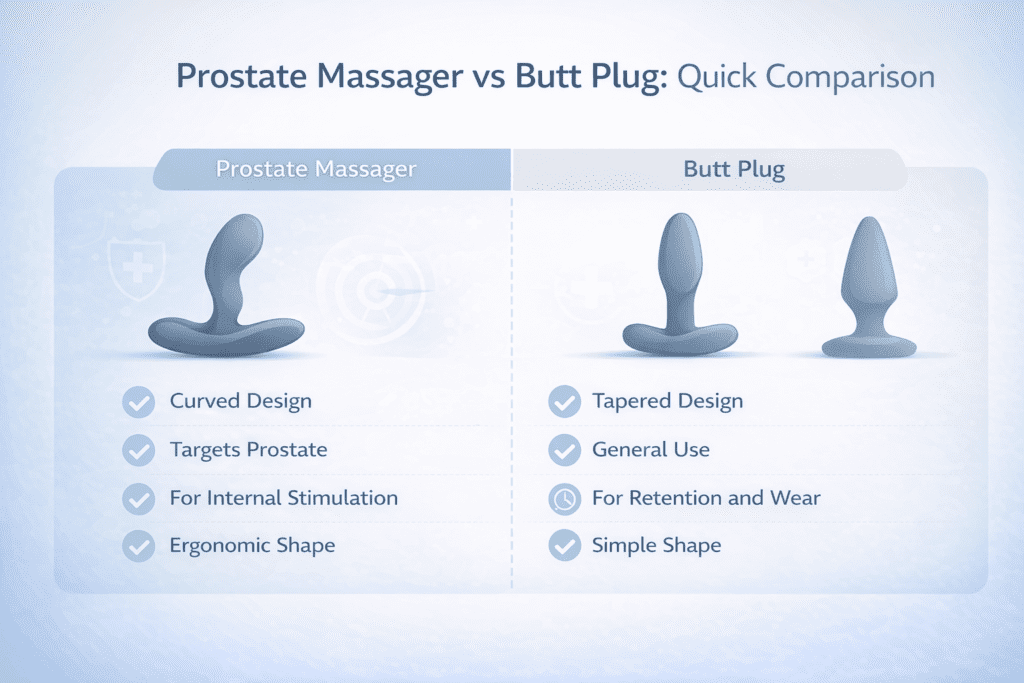 Prostate Massager vs Butt Plug: Quick Comparison

Prostate Massager

Curved Design

Targets Prostate

For Internal Stimulation

Ergonomic Shape

Butt Plug

Tapered Design

General Use

For Retention and Wear

Simple Shape